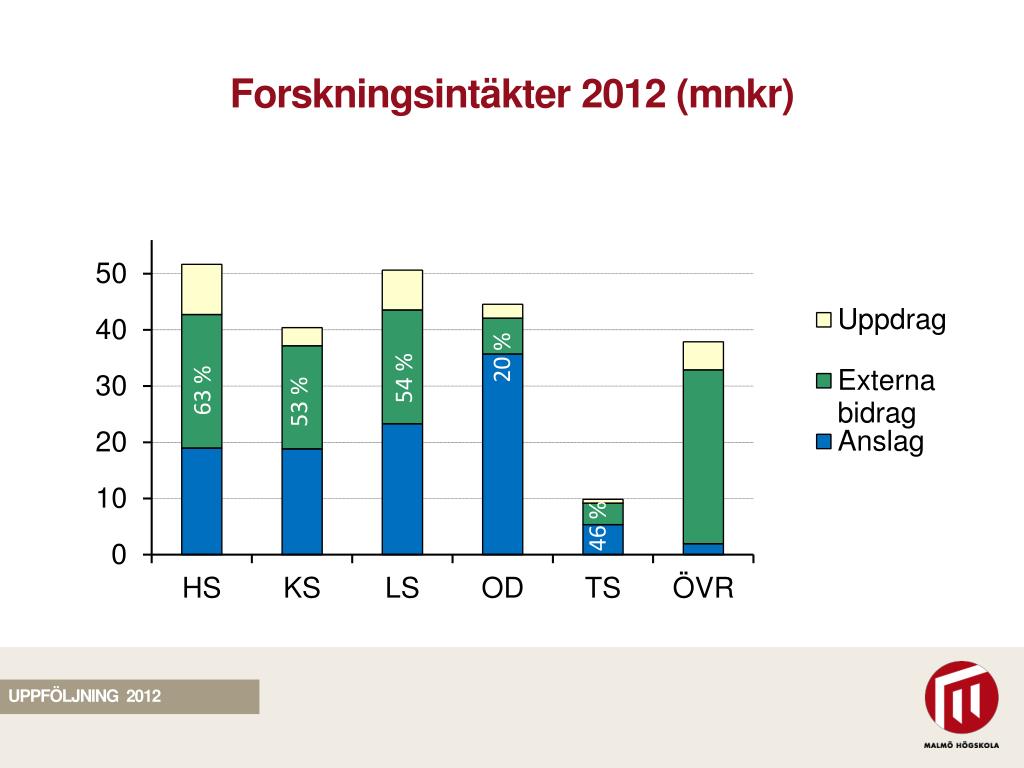 Forskningsintäkter 2012 (mnkr)

50
40
30
20
10
0

63 %
53 %
54 %
20 %
46 %

HS
KS
LS
OD
TS
ÖVR

Uppdrag
Externa bidrag
Anslag

UPPFÖLJNING 2012

MALMÖ HÖGSKOLA